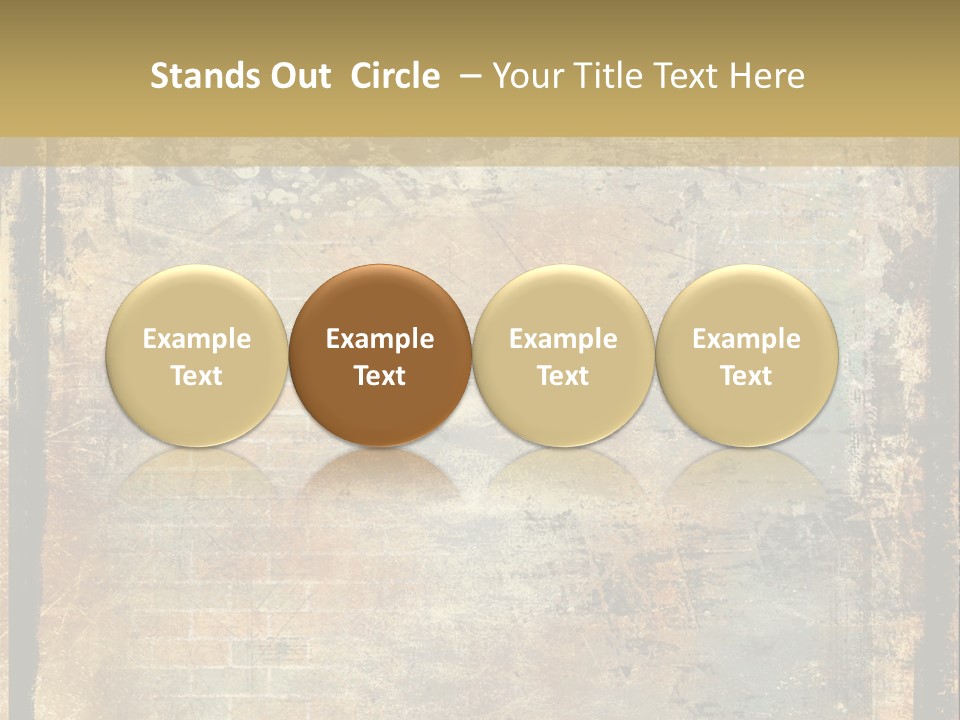 Stands Out  Circle  – Your Title Text Here

Example Text

Example Text

Example Text

Example Text